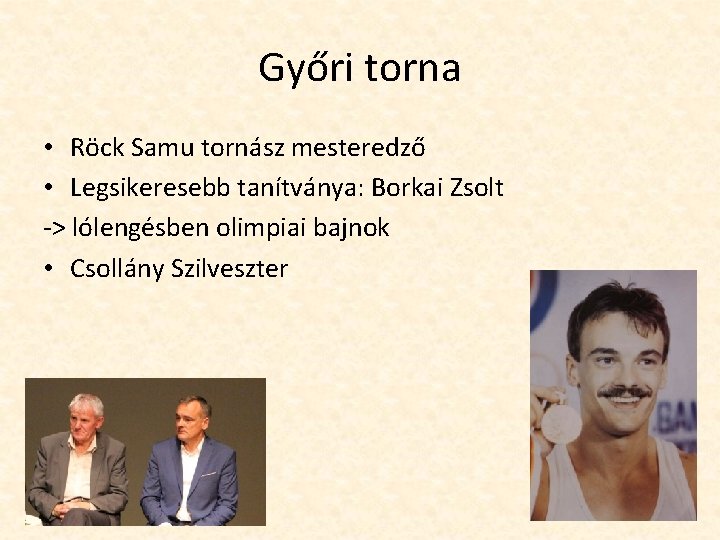 Győri torna

• Röck Samu tornász mesteredző
• Legsikeresebb tanítványa: Borkai Zsolt
-> lólengésben olimpiai bajnok
• Csollány Szilveszter